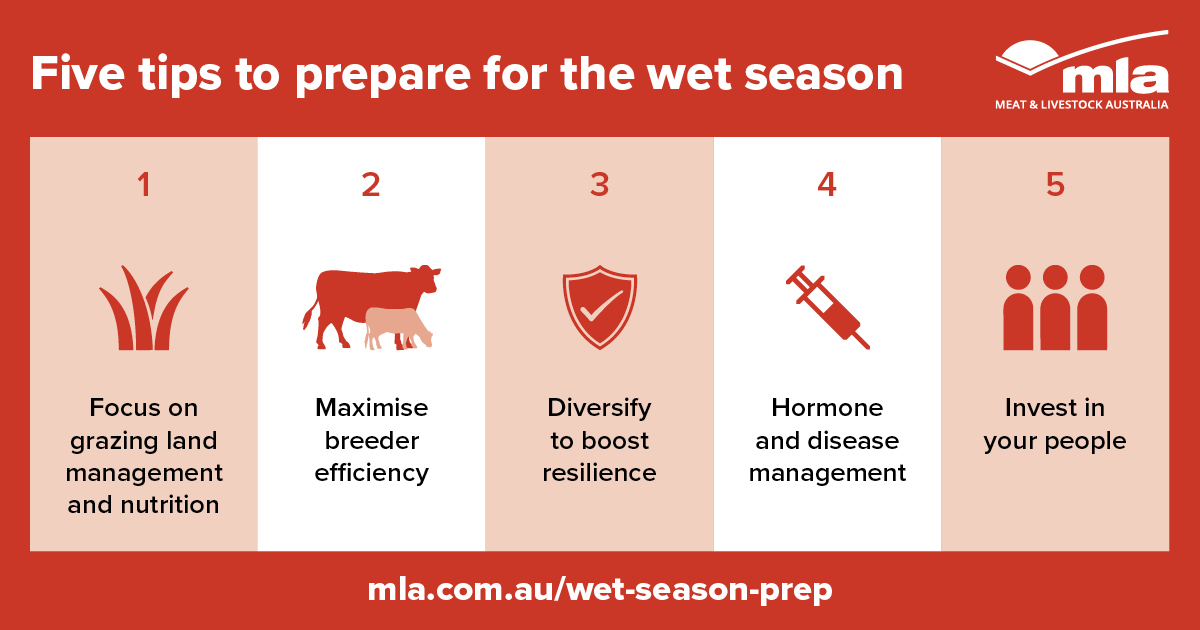 Five tips to prepare for the wet season

mla
MEAT & LIVESTOCK AUSTRALIA

1
Focus on grazing land management and nutrition

2
Maximise breeder efficiency

3
Diversify to boost resilience

4
Hormone and disease management

5
Invest in your people

mla.com.au/wet-season-prep